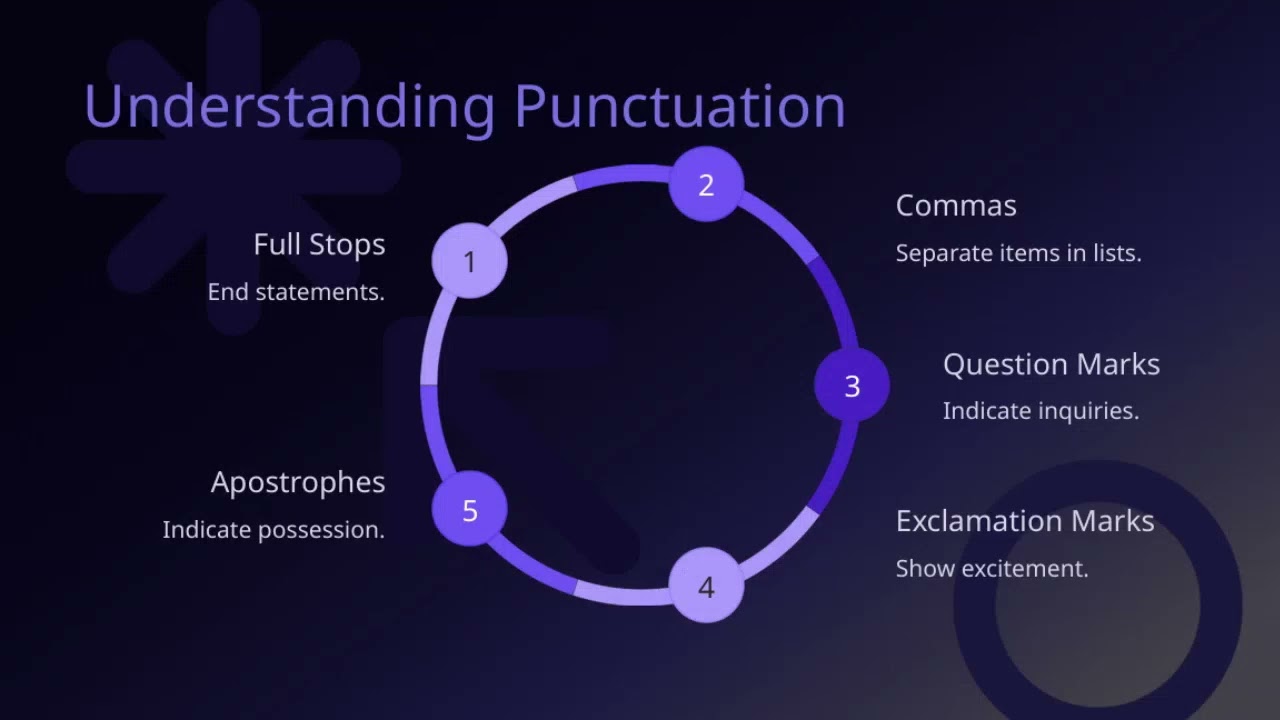 Understanding Punctuation

1
Full Stops
End statements.

2
Commas
Separate items in lists.

3
Question Marks
Indicate inquiries.

4
Exclamation Marks
Show excitement.

5
Apostrophes
Indicate possession.